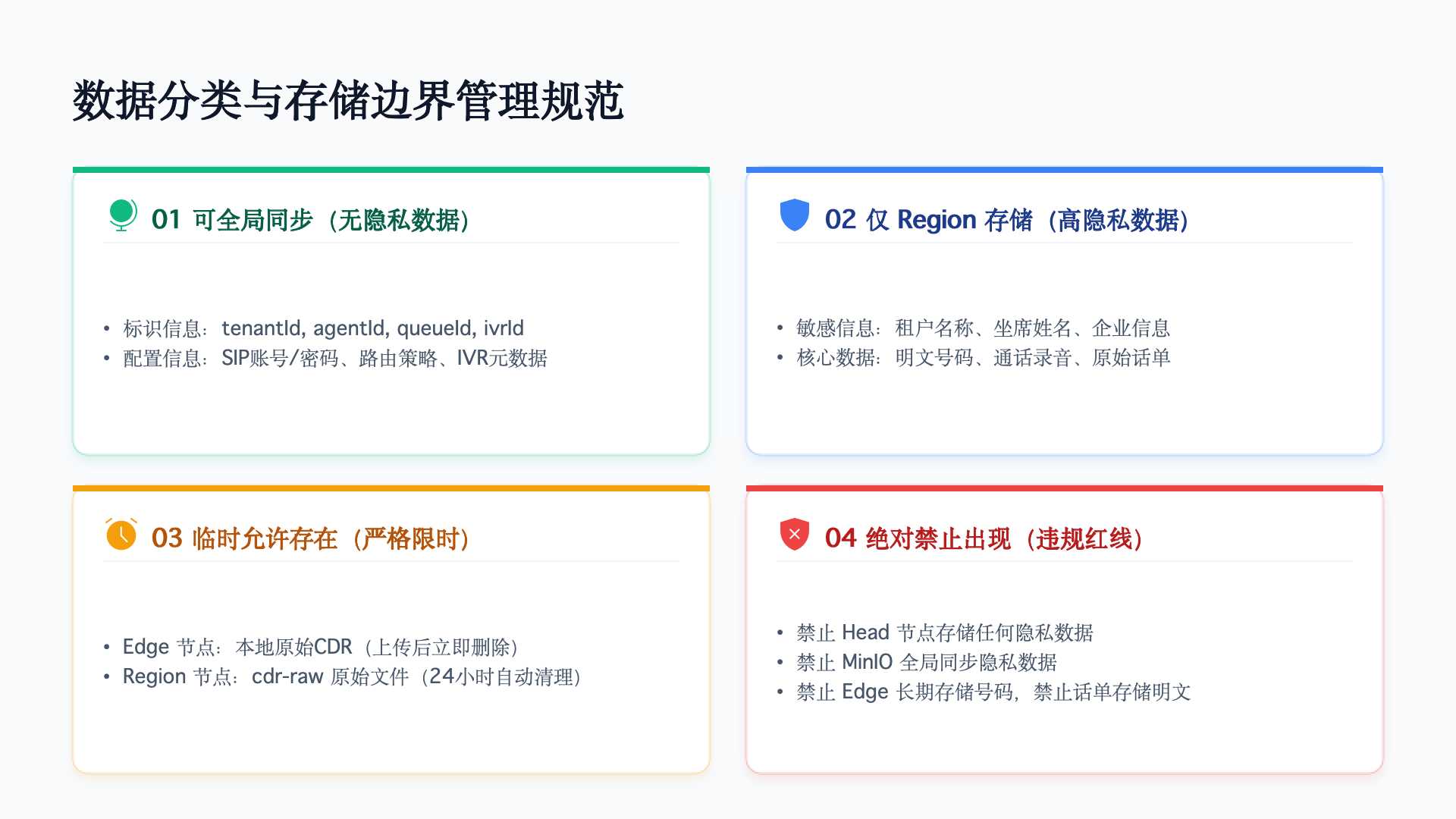 数据分类与存储边界管理规范

01 可全局同步（无隐私数据）

• 标识信息：tenantId, agentId, queueId, ivrId
• 配置信息：SIP账号/密码、路由策略、IVR元数据

02 仅 Region 存储（高隐私数据）

• 敏感信息：租户名称、坐席姓名、企业信息
• 核心数据：明文号码、通话录音、原始话单

03 临时允许存在（严格限时）

• Edge 节点：本地原始CDR（上传后立即删除）
• Region 节点：cdr-raw 原始文件（24小时自动清理）

04 绝对禁止出现（违规红线）

• 禁止 Head 节点存储任何隐私数据
• 禁止 MinIO 全局同步隐私数据
• 禁止 Edge 长期存储号码，禁止话单存储明文